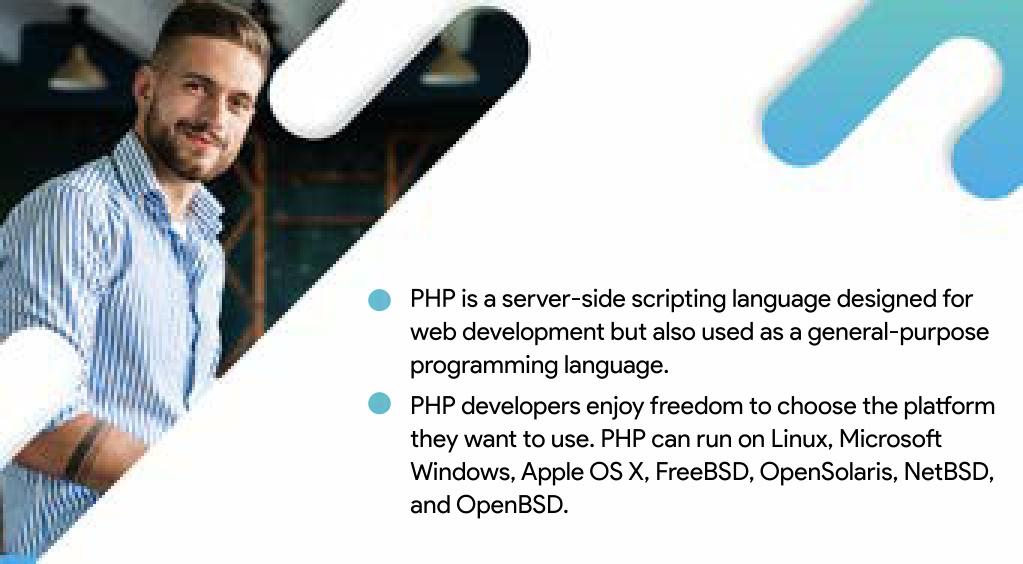 PHP is a server-side scripting language designed for web development but also used as a general-purpose programming language.

PHP developers enjoy freedom to choose the platform they want to use. PHP can run on Linux, Microsoft Windows, Apple OS X, FreeBSD, OpenSolaris, NetBSD, and OpenBSD.